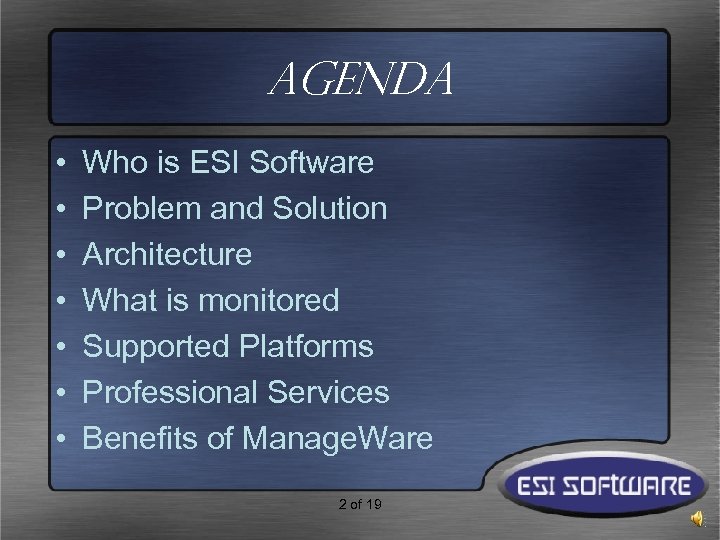 AGENDA

• Who is ESI Software
• Problem and Solution
• Architecture
• What is monitored
• Supported Platforms
• Professional Services
• Benefits of ManageWare

ESI SOFTWARE

2 of 19